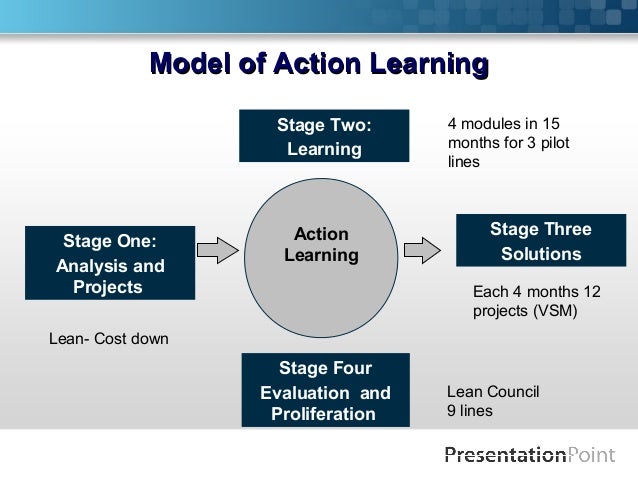 Model of Action Learning

Stage Two: Learning

4 modules in 15 months for 3 pilot lines

Stage One: Analysis and Projects

Action Learning

Stage Three Solutions

Each 4 months 12 projects (VSM)

Lean- Cost down

Stage Four Evaluation and Proliferation

Lean Council 9 lines

PresentationPoint